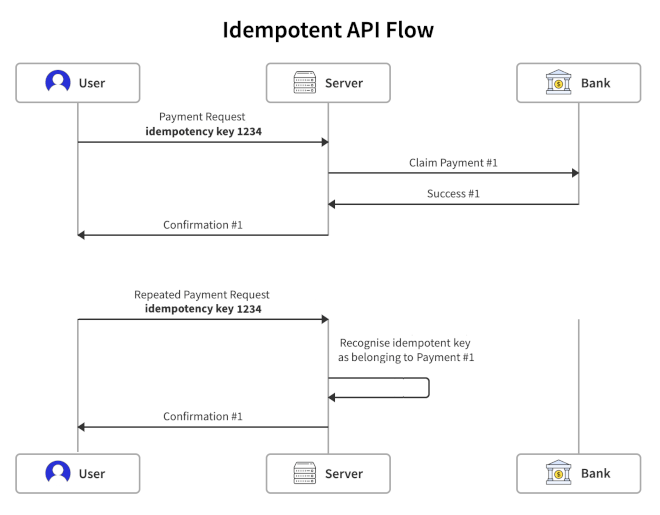 Idempotent API Flow

User

Server

Bank

Payment Request
idempotency key 1234

Claim Payment #1

Success #1

Confirmation #1

Repeated Payment Request
idempotency key 1234

Recognise idempotent key as belonging to Payment #1

Confirmation #1

User

Server

Bank